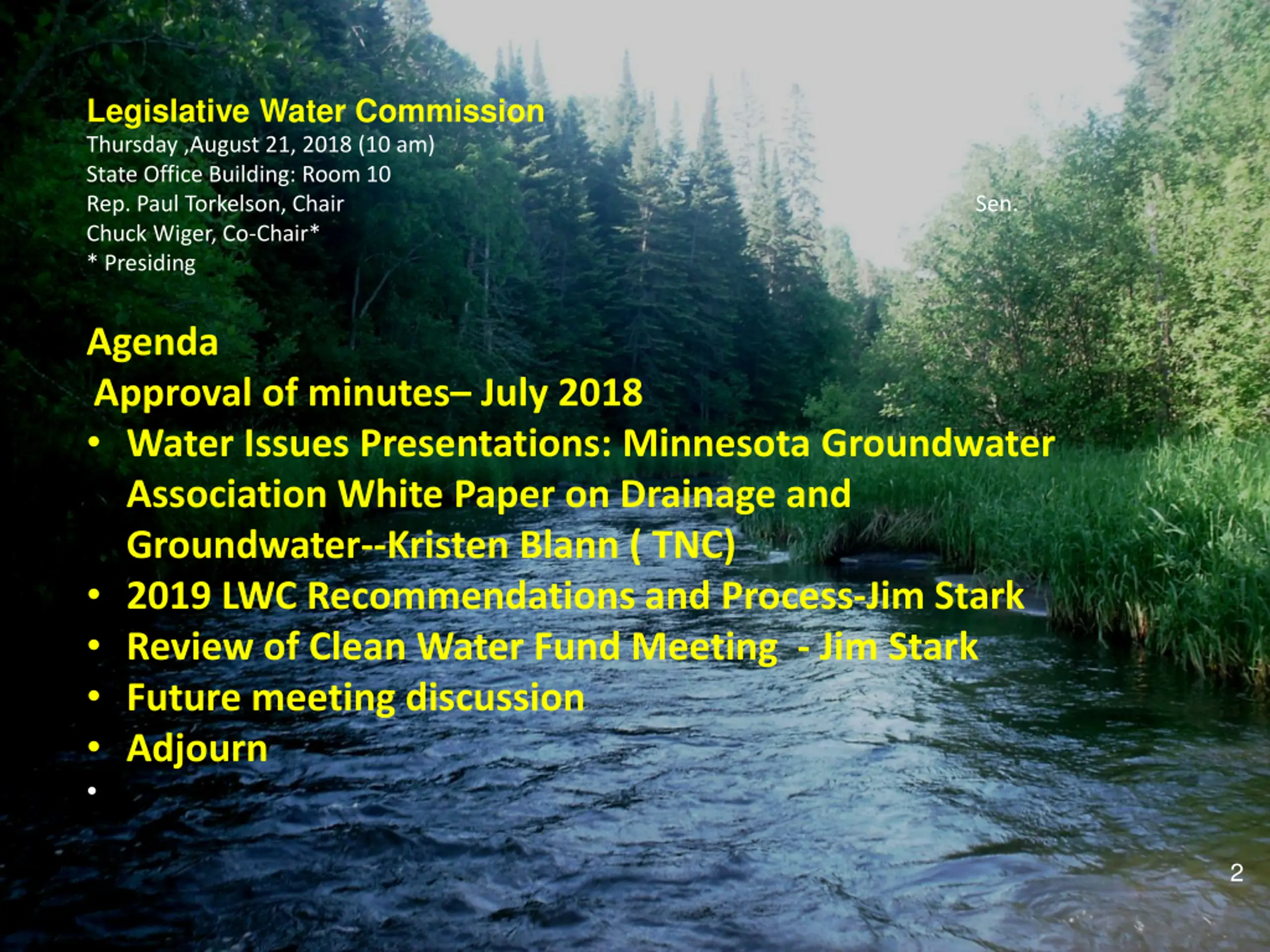 Legislative Water Commission
Thursday ,August 21, 2018 (10 am)
State Office Building: Room 10
Rep. Paul Torkelson, Chair Sen.
Chuck Wiger, Co-Chair*
* Presiding

Agenda
Approval of minutes– July 2018
• Water Issues Presentations: Minnesota Groundwater Association White Paper on Drainage and Groundwater--Kristen Blann ( TNC)
• 2019 LWC Recommendations and Process-Jim Stark
• Review of Clean Water Fund Meeting - Jim Stark
• Future meeting discussion
• Adjourn
•

2